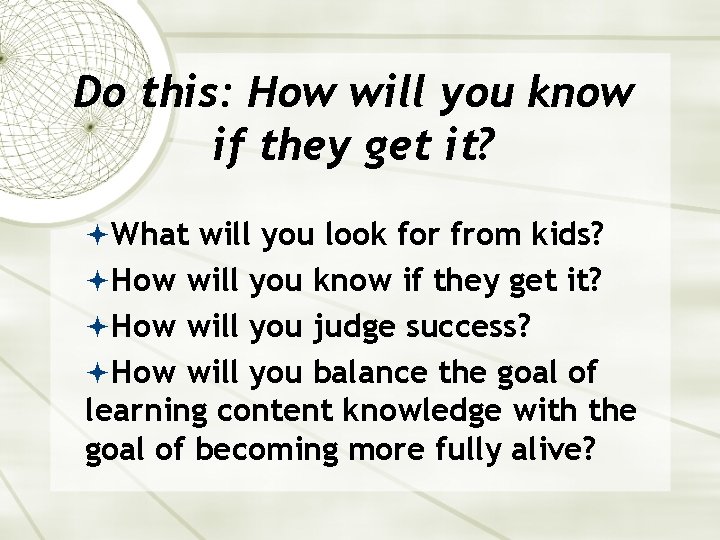 Do this: How will you know if they get it?

What will you look for from kids?

How will you know if they get it?

How will you judge success?

How will you balance the goal of learning content knowledge with the goal of becoming more fully alive?